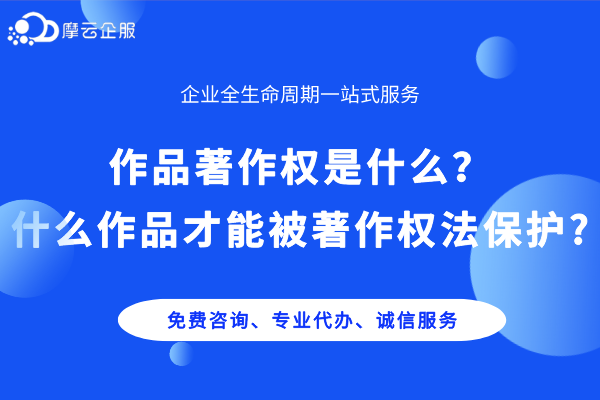 摩云企服

企业全生命周期一站式服务

作品著作权是什么？
什么作品才能被著作权法保护？

免费咨询、专业代办、诚信服务